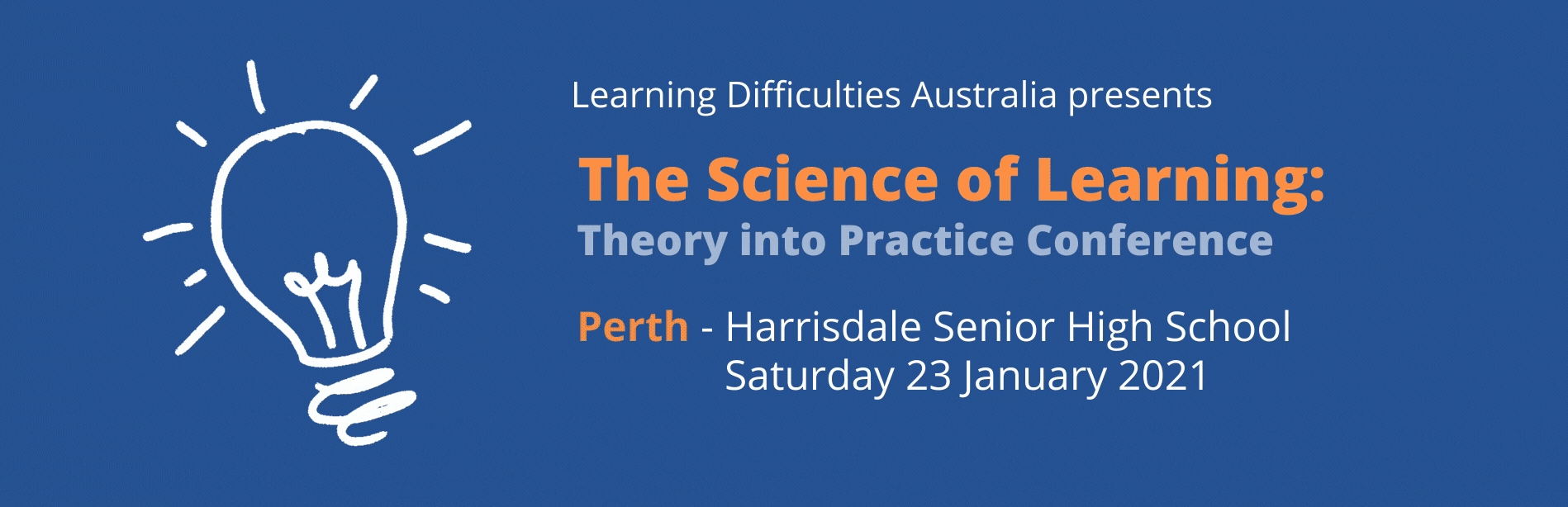 Learning Difficulties Australia presents

The Science of Learning:
Theory into Practice Conference

Perth - Harrisdale Senior High School
Saturday 23 January 2021